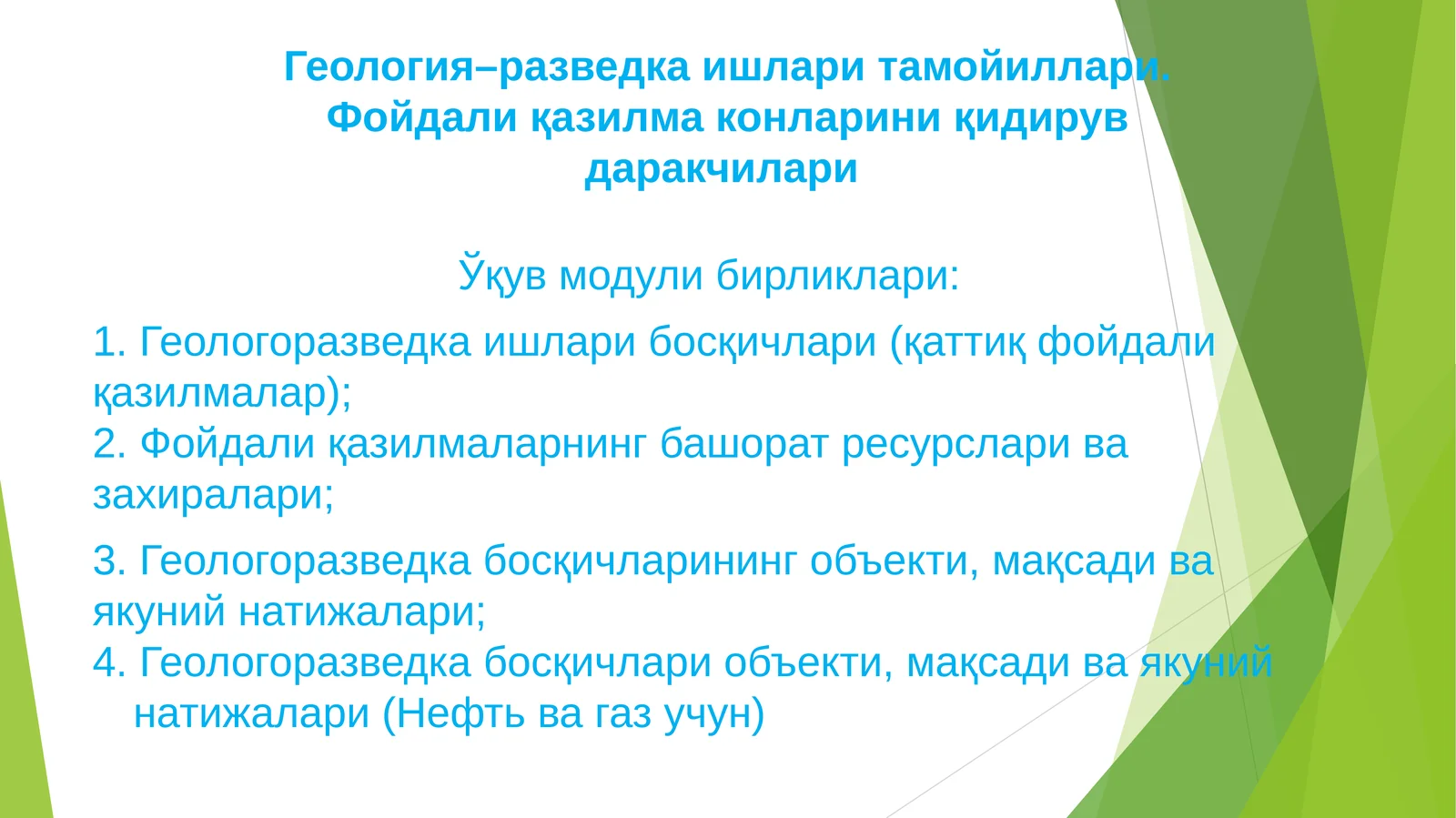 Геология–разведка ишлари тамойиллари. Фойдали қазилма конларини қидирув даракчилари

Ўқув модули бирликлари:

1. Геологоразведка ишлари босқичлари (қаттиқ фойдали қазилмалар);
2. Фойдали қазилмаларнинг башорат ресурслари ва захиралари;

3. Геологоразведка босқичларининг объекти, мақсади ва якуний натижалари;
4. Геологоразведка босқичлари объекти, мақсади ва якуний натижалари (Нефть ва газ учун)